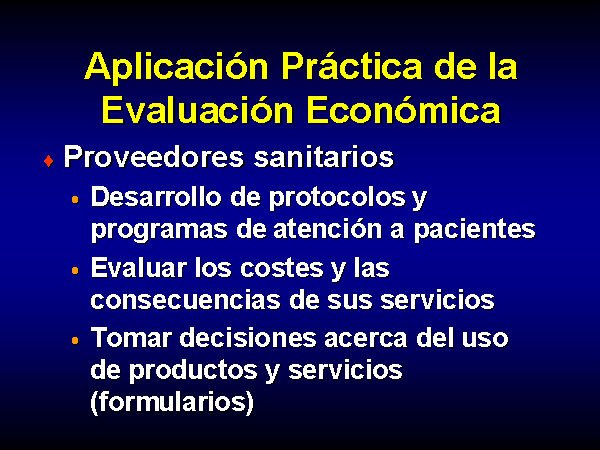 Aplicación Práctica de la Evaluación Económica

♦ Proveedores sanitarios
• Desarrollo de protocolos y programas de atención a pacientes
• Evaluar los costes y las consecuencias de sus servicios
• Tomar decisiones acerca del uso de productos y servicios (formularios)